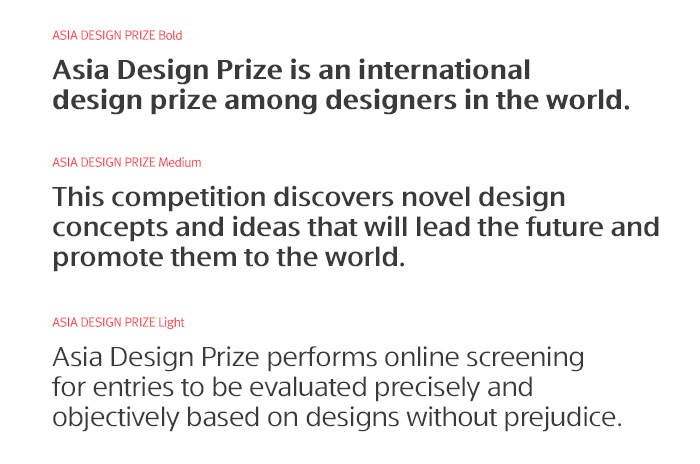 ASIA DESIGN PRIZE Bold

Asia Design Prize is an international design prize among designers in the world.

ASIA DESIGN PRIZE Medium

This competition discovers novel design concepts and ideas that will lead the future and promote them to the world.

ASIA DESIGN PRIZE Light

Asia Design Prize performs online screening for entries to be evaluated precisely and objectively based on designs without prejudice.